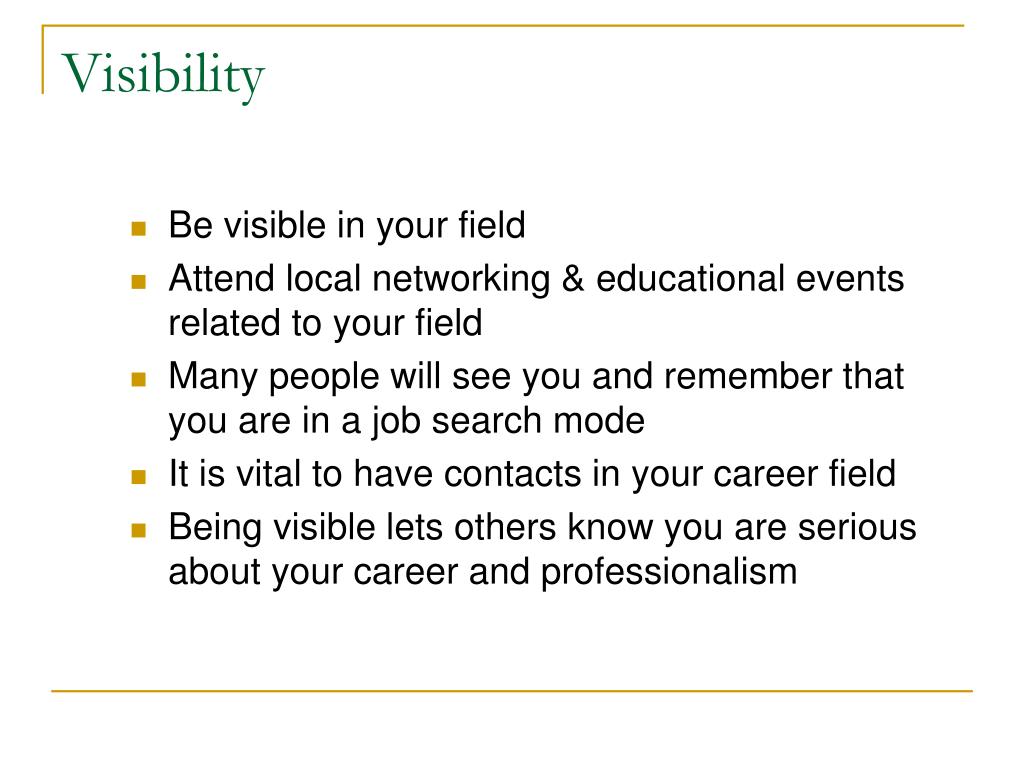 Visibility

- Be visible in your field
- Attend local networking & educational events related to your field
- Many people will see you and remember that you are in a job search mode
- It is vital to have contacts in your career field
- Being visible lets others know you are serious about your career and professionalism